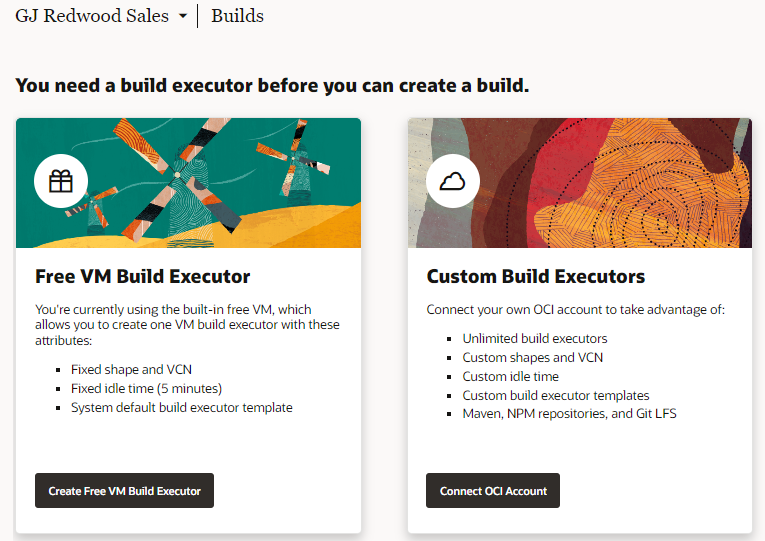 GJ Redwood Sales | Builds

You need a build executor before you can create a build.

Free VM Build Executor

You're currently using the built-in free VM, which allows you to create one VM build executor with these attributes:

- Fixed shape and VCN
- Fixed idle time (5 minutes)
- System default build executor template

Create Free VM Build Executor

Custom Build Executors

Connect your own OCI account to take advantage of:

- Unlimited build executors
- Custom shapes and VCN
- Custom idle time
- Custom build executor templates
- Maven, NPM repositories, and Git LFS

Connect OCI Account